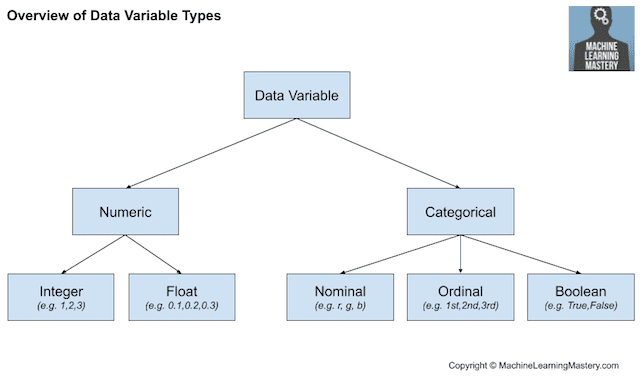 Overview of Data Variable Types

MACHINE LEARNING MASTERY

Data Variable

Numeric

Categorical

Integer
(e.g. 1,2,3)

Float
(e.g. 0.1,0.2,0.3)

Nominal
(e.g. r, g, b)

Ordinal
(e.g. 1st,2nd,3rd)

Boolean
(e.g. True,False)

Copyright © MachineLearningMastery.com